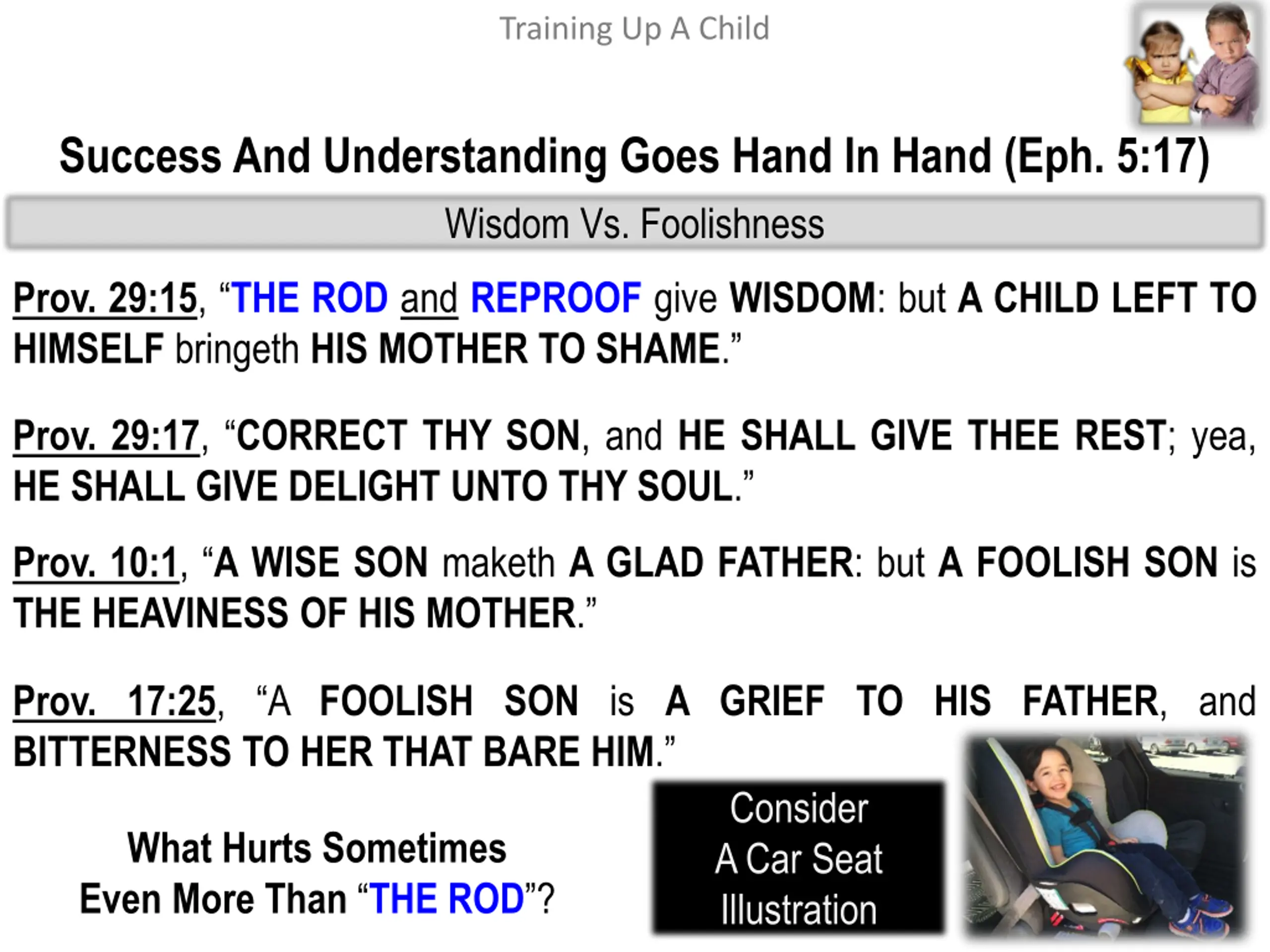 Training Up A Child

Success And Understanding Goes Hand In Hand (Eph. 5:17)

Wisdom Vs. Foolishness

Prov. 29:15, “THE ROD and REPROOF give WISDOM: but A CHILD LEFT TO HIMSELF bringeth HIS MOTHER TO SHAME.”

Prov. 29:17, “CORRECT THY SON, and HE SHALL GIVE THEE REST; yea, HE SHALL GIVE DELIGHT UNTO THY SOUL.”

Prov. 10:1, “A WISE SON maketh A GLAD FATHER: but A FOOLISH SON is THE HEAVINESS OF HIS MOTHER.”

Prov. 17:25, “A FOOLISH SON is A GRIEF TO HIS FATHER, and BITTERNESS TO HER THAT BARE HIM.”

What Hurts Sometimes Even More Than “THE ROD”?

Consider A Car Seat Illustration